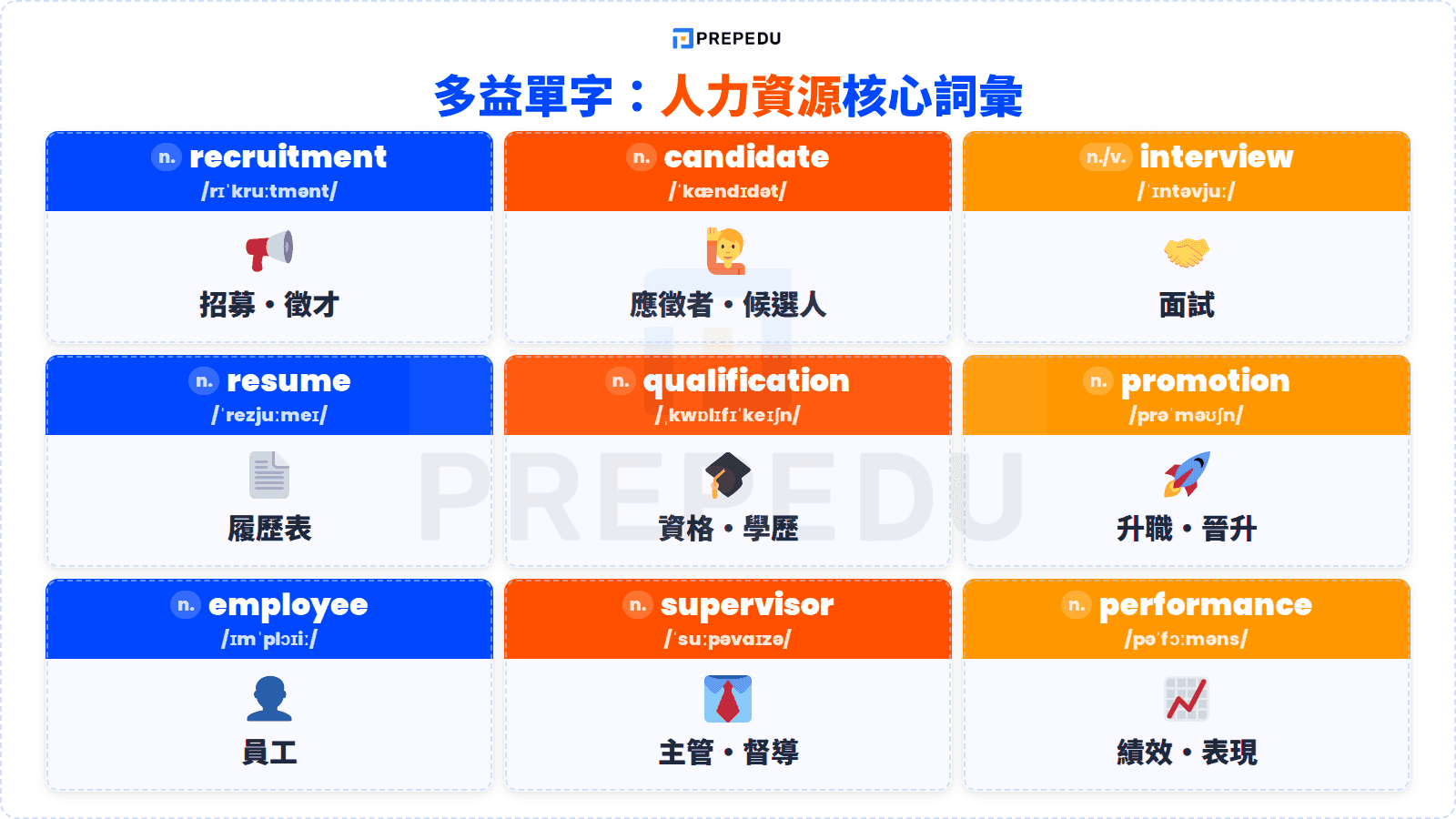 PREPEDU

多益單字：人力資源核心詞彙

n. recruitment
/rɪˈkruːtmənt/
招募・徵才

n. candidate
/ˈkændɪdət/
應徵者・候選人

n./v. interview
/ˈɪntəvjuː/
面試

n. resume
/ˈrezjuːmeɪ/
履歷表

n. qualification
/ˌkwɒlɪfɪˈkeɪʃn/
資格・學歷

n. promotion
/prəˈməʊʃn/
升職・晉升

n. employee
/ɪmˈplɔɪiː/
員工

n. supervisor
/ˈsuːpəvaɪzə/
主管・督導

n. performance
/pəˈfɔːməns/
績效・表現

PREPEDU